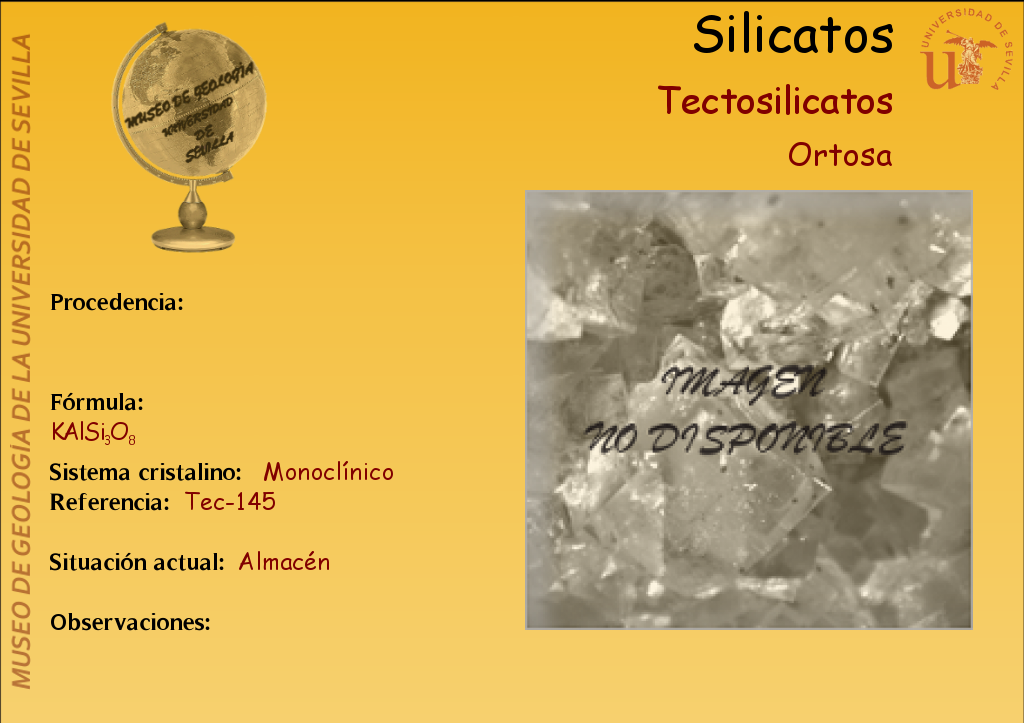 MUSEO DE GEOLOGÍA DE LA UNIVERSIDAD DE SEVILLA

MUSEO DE GEOLOGÍA UNIVERSIDAD DE SEVILLA

Silicatos

UNIVERSIDAD DE SEVILLA

Tectosilicatos

Ortosa

Procedencia:

Fórmula:
$KAlSi_3O_8$

Sistema cristalino: Monoclínico
Referencia: Tec-145

Situación actual: Almacén

Observaciones:

IMAGEN NO DISPONIBLE